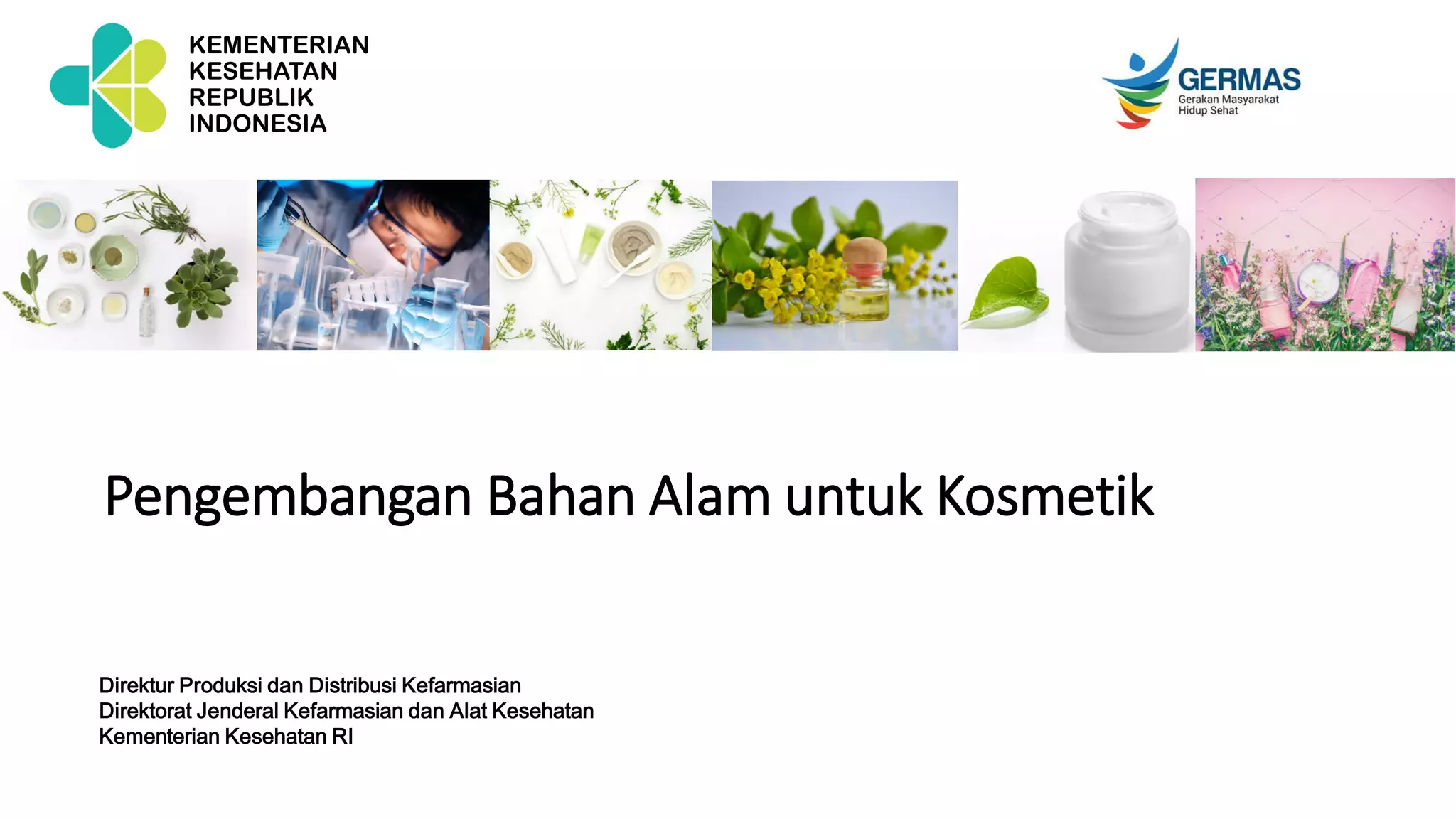 KEMENTERIAN KESEHATAN REPUBLIK INDONESIA

GERMAS
Gerakan Masyarakat Hidup Sehat

Pengembangan Bahan Alam untuk Kosmetik

Direktur Produksi dan Distribusi Kefarmasian
Direktorat Jenderal Kefarmasian dan Alat Kesehatan
Kementerian Kesehatan RI